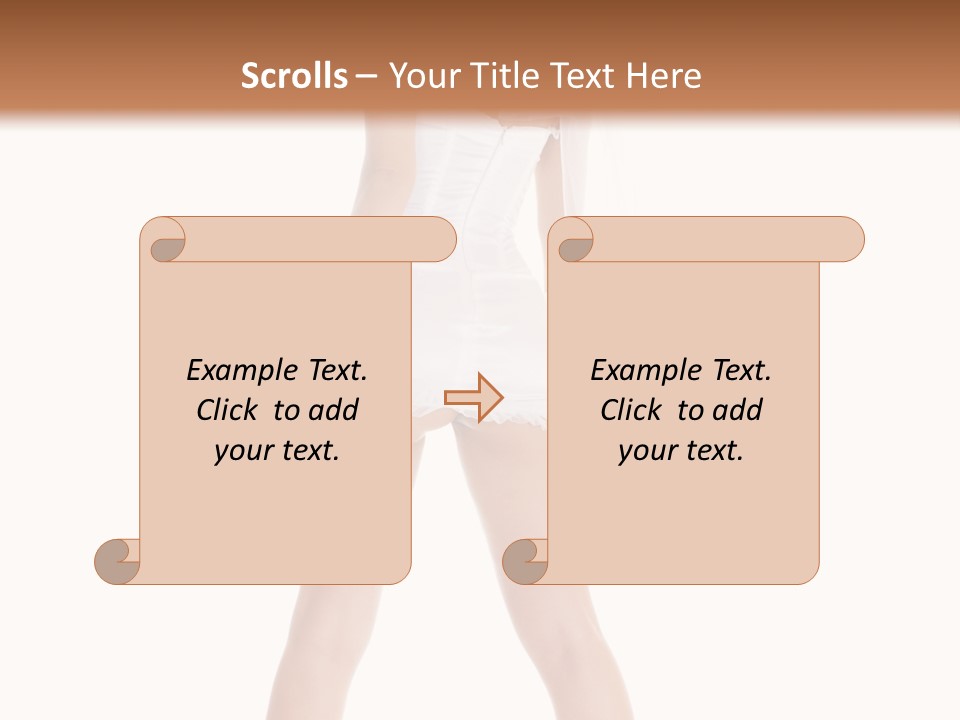 Scrolls – Your Title Text Here

Example Text. Click to add your text.

Example Text. Click to add your text.